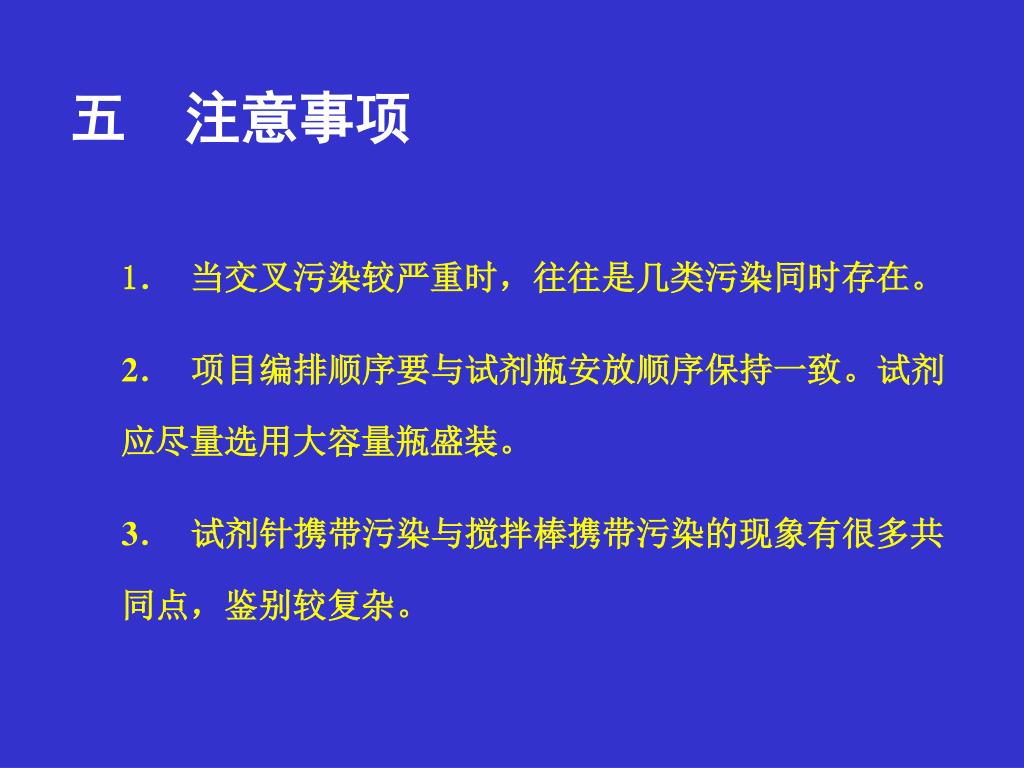 五　注意事项

1.　当交叉污染较严重时，往往是几类污染同时存在。

2.　项目编排顺序要与试剂瓶安放顺序保持一致。试剂应尽量选用大容量瓶盛装。

3.　试剂针携带污染与搅拌棒携带污染的现象有很多共同点，鉴别较复杂。